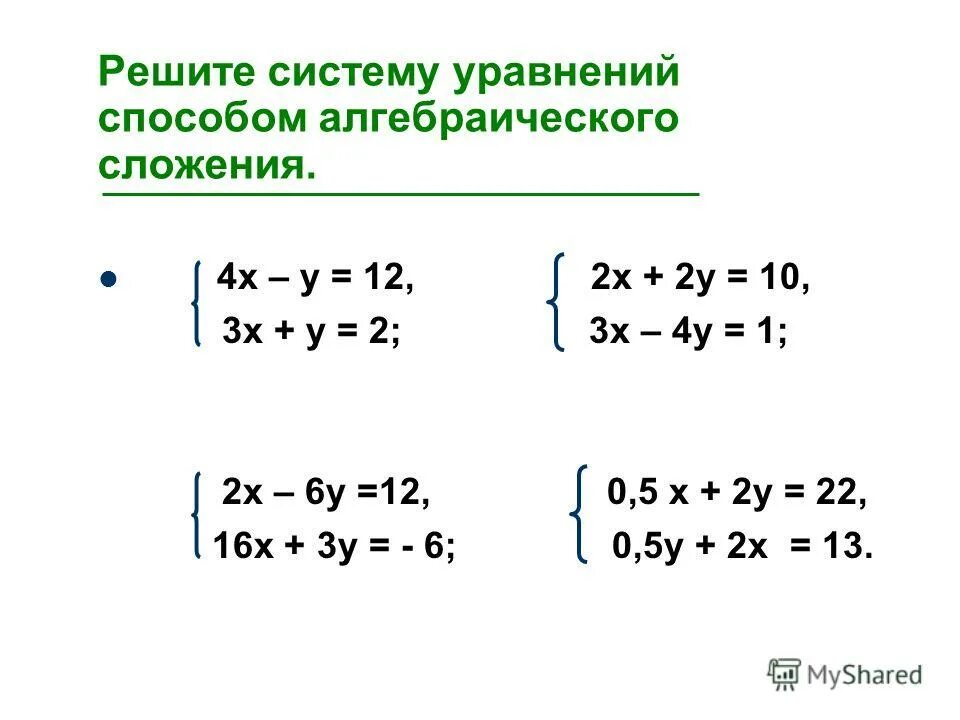 Решите систему уравнений способом алгебраического сложения.

$\begin{cases} 4x - y = 12, \\ 3x + y = 2; \end{cases}$ $\begin{cases} 2x + 2y = 10, \\ 3x - 4y = 1; \end{cases}$

$\begin{cases} 2x - 6y = 12, \\ 16x + 3y = -6; \end{cases}$ $\begin{cases} 0,5x + 2y = 22, \\ 0,5y + 2x = 13. \end{cases}$

MyShared